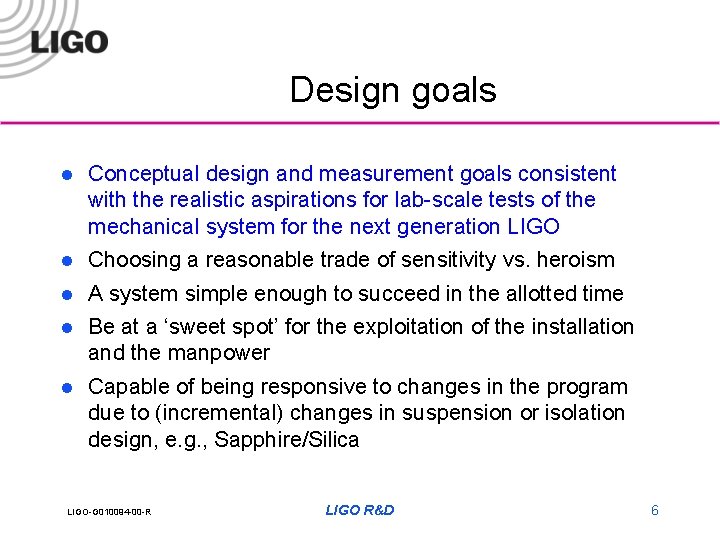 LIGO

Design goals

- Conceptual design and measurement goals consistent with the realistic aspirations for lab-scale tests of the mechanical system for the next generation LIGO
- Choosing a reasonable trade of sensitivity vs. heroism
- A system simple enough to succeed in the allotted time
- Be at a ‘sweet spot’ for the exploitation of the installation and the manpower
- Capable of being responsive to changes in the program due to (incremental) changes in suspension or isolation design, e.g., Sapphire/Silica

LIGO-G010094-00-R

LIGO R&D

6